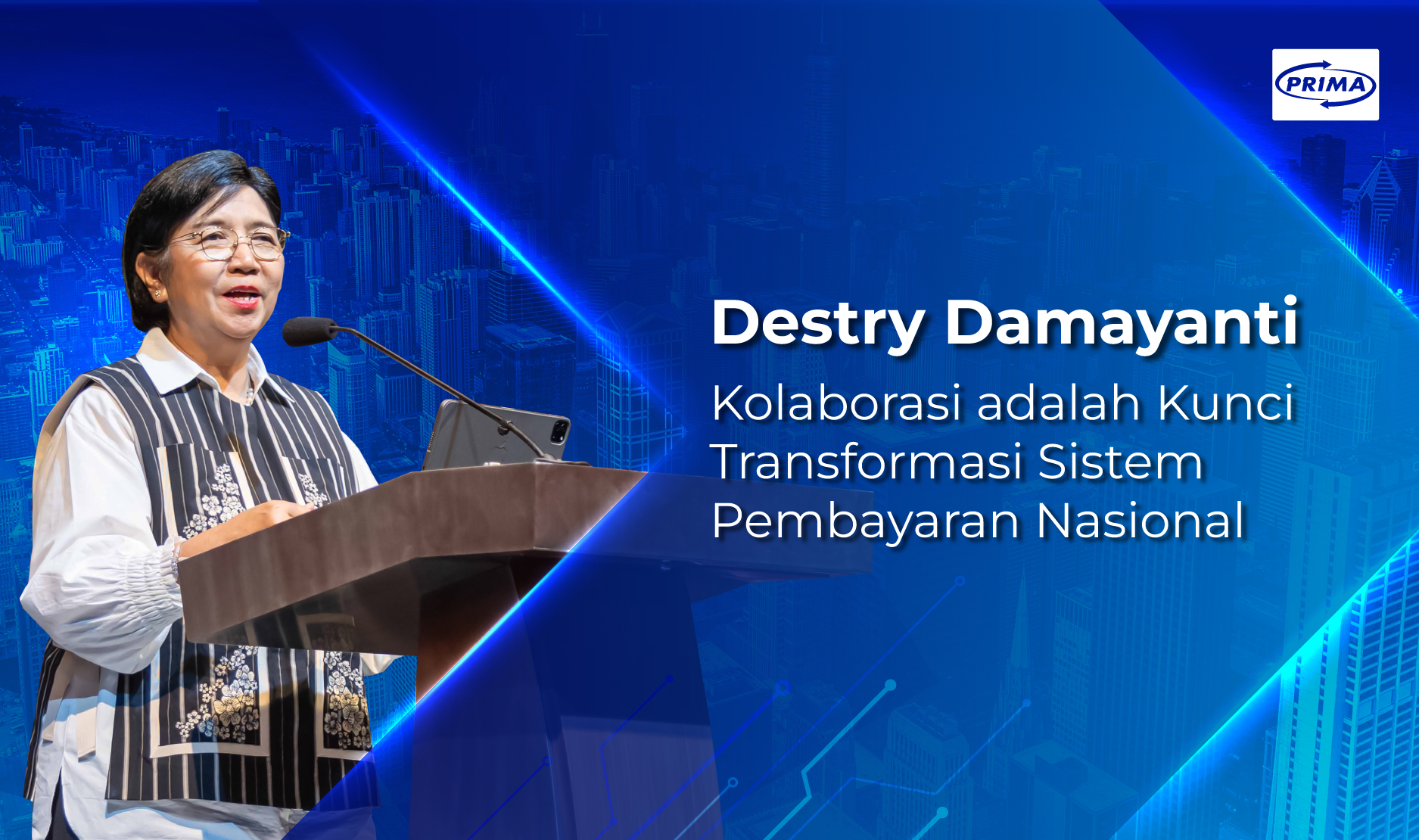 PRIMA

Destry Damayanti

Kolaborasi adalah Kunci Transformasi Sistem Pembayaran Nasional